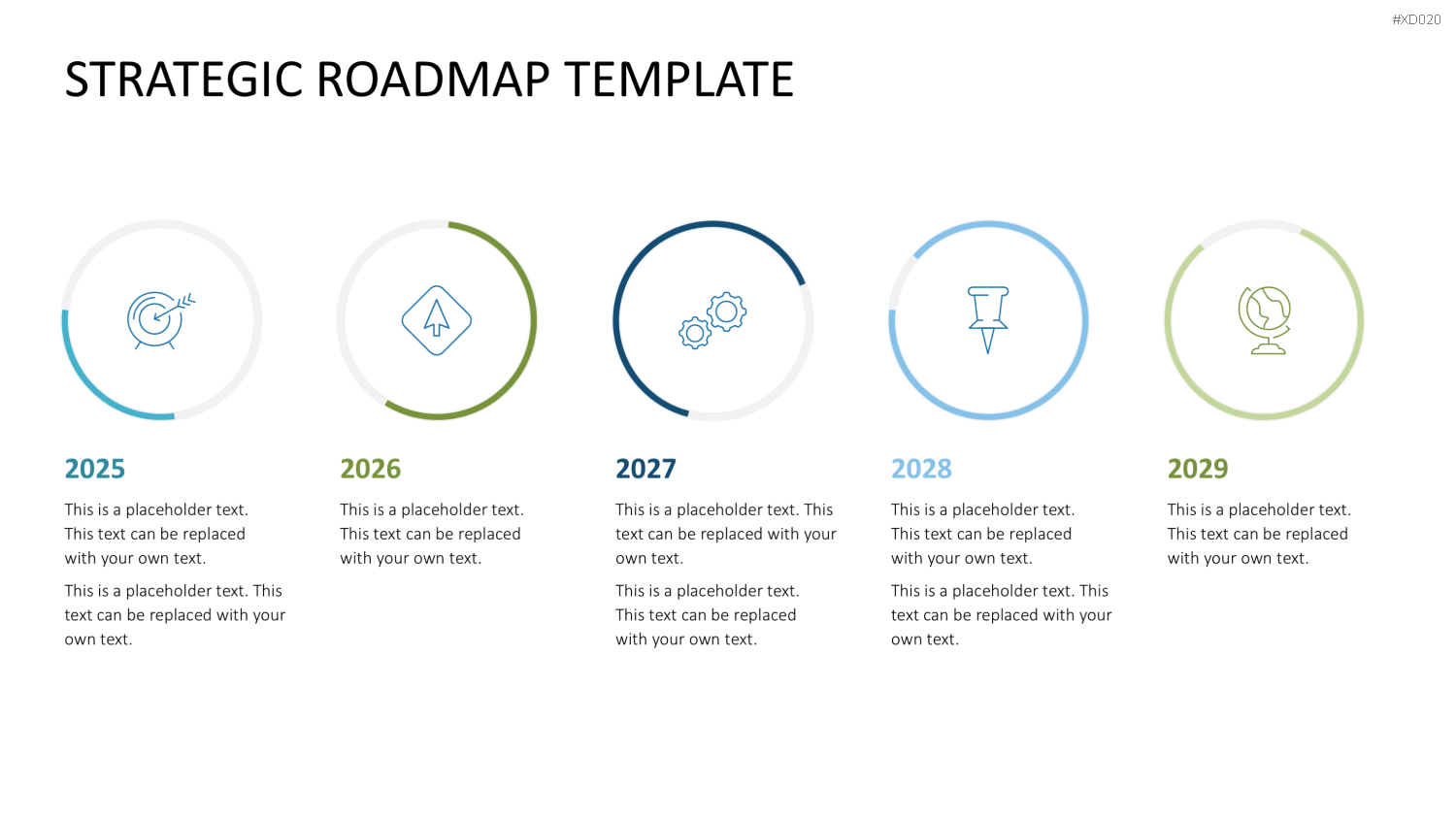 #XD020

STRATEGIC ROADMAP TEMPLATE

2025

This is a placeholder text. This text can be replaced with your own text.

This is a placeholder text. This text can be replaced with your own text.

2026

This is a placeholder text. This text can be replaced with your own text.

2027

This is a placeholder text. This text can be replaced with your own text.

This is a placeholder text. This text can be replaced with your own text.

2028

This is a placeholder text. This text can be replaced with your own text.

This is a placeholder text. This text can be replaced with your own text.

2029

This is a placeholder text. This text can be replaced with your own text.